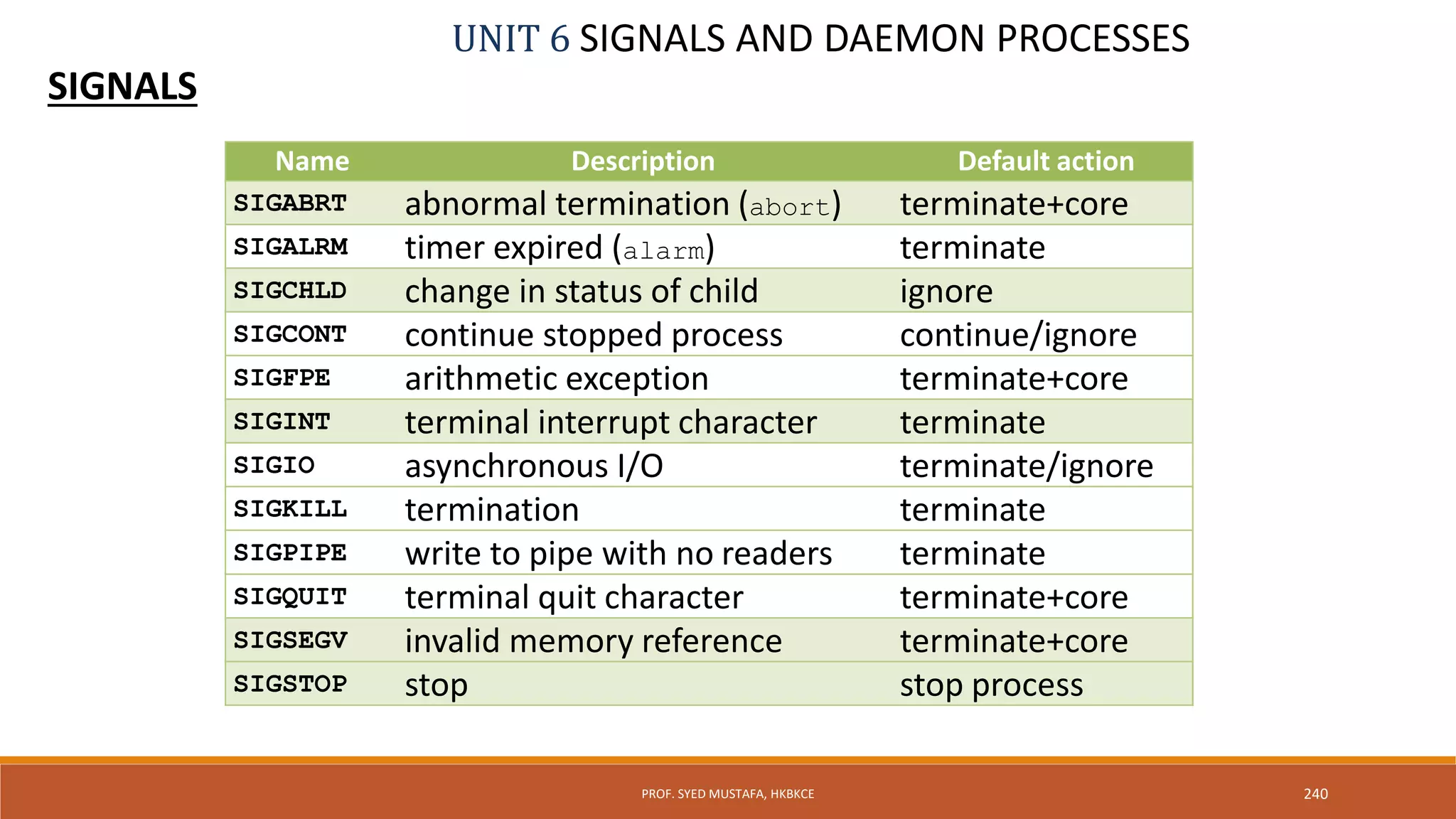 UNIT 6 SIGNALS AND DAEMON PROCESSES

SIGNALS

| Name | Description | Default action |
|---|---|---|
| SIGABRT | abnormal termination (abort) | terminate+core |
| SIGALRM | timer expired (alarm) | terminate |
| SIGCHLD | change in status of child | ignore |
| SIGCONT | continue stopped process | continue/ignore |
| SIGFPE | arithmetic exception | terminate+core |
| SIGINT | terminal interrupt character | terminate |
| SIGIO | asynchronous I/O | terminate/ignore |
| SIGKILL | termination | terminate |
| SIGPIPE | write to pipe with no readers | terminate |
| SIGQUIT | terminal quit character | terminate+core |
| SIGSEGV | invalid memory reference | terminate+core |
| SIGSTOP | stop | stop process |

PROF. SYED MUSTAFA, HKBKCE

240